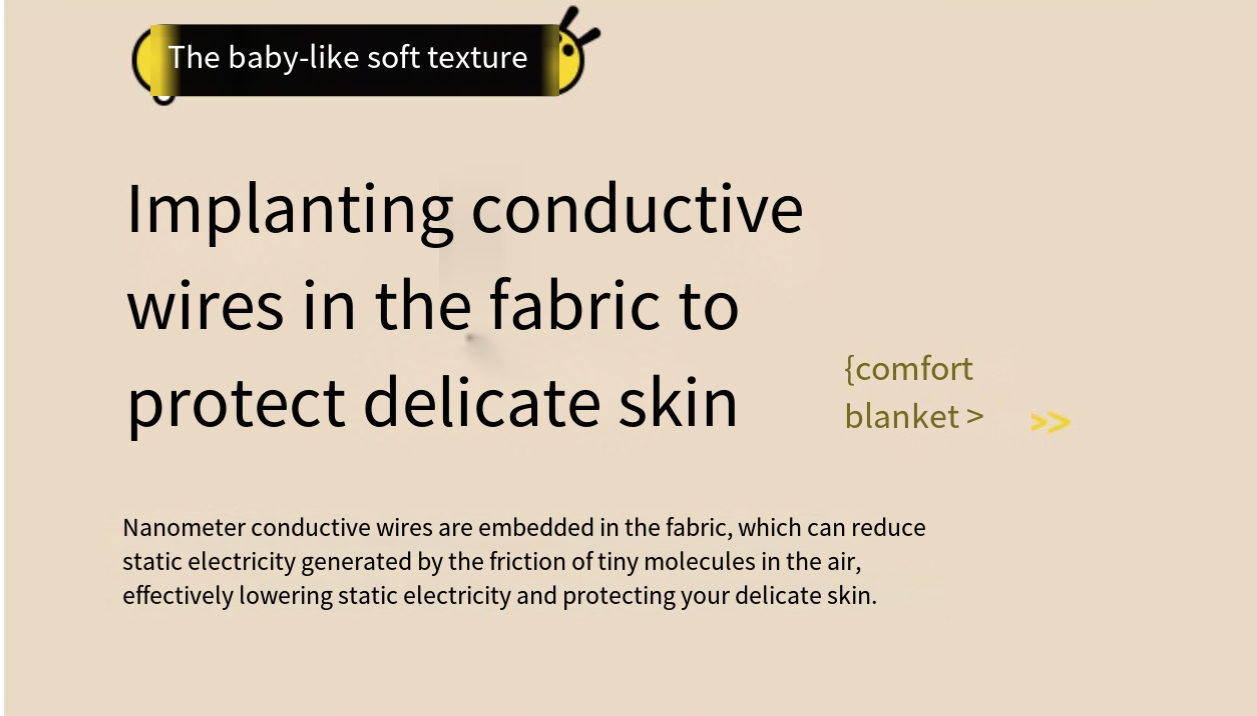 The baby-like soft texture

Implanting conductive wires in the fabric to protect delicate skin

{comfort blanket >

>>

Nanometer conductive wires are embedded in the fabric, which can reduce static electricity generated by the friction of tiny molecules in the air, effectively lowering static electricity and protecting your delicate skin.